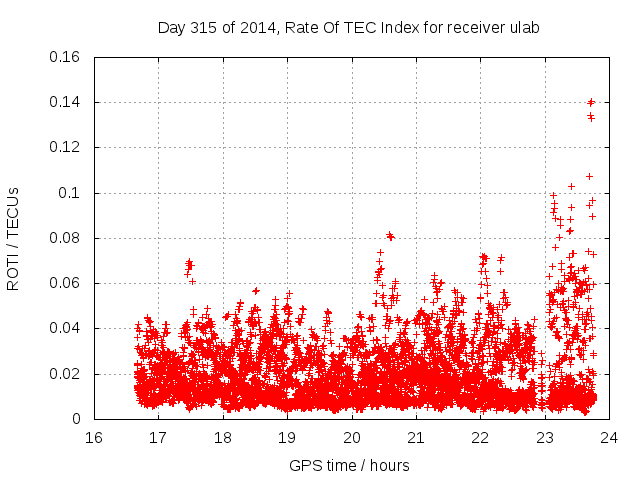 Day 315 of 2014, Rate Of TEC Index for receiver ulab

ROTI / TECUs

0.16
0.14
0.12
0.1
0.08
0.06
0.04
0.02
0

16 17 18 19 20 21 22 23 24

GPS time / hours